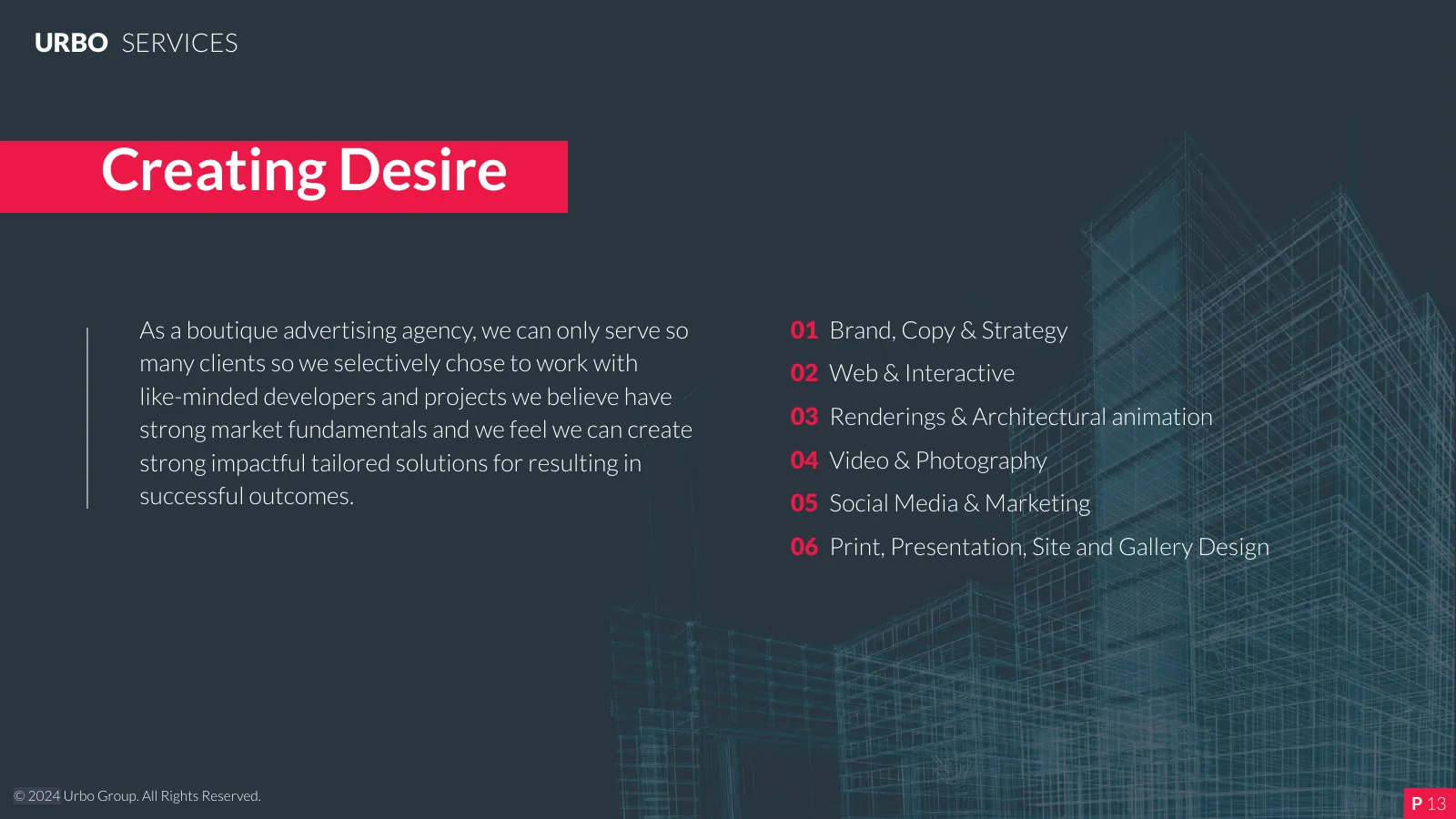 URBO SERVICES

Creating Desire

As a boutique advertising agency, we can only serve so many clients so we selectively chose to work with like-minded developers and projects we believe have strong market fundamentals and we feel we can create strong impactful tailored solutions for resulting in successful outcomes.

01 Brand, Copy & Strategy
02 Web & Interactive
03 Renderings & Architectural animation
04 Video & Photography
05 Social Media & Marketing
06 Print, Presentation, Site and Gallery Design

© 2024 Urbo Group. All Rights Reserved.

P 13